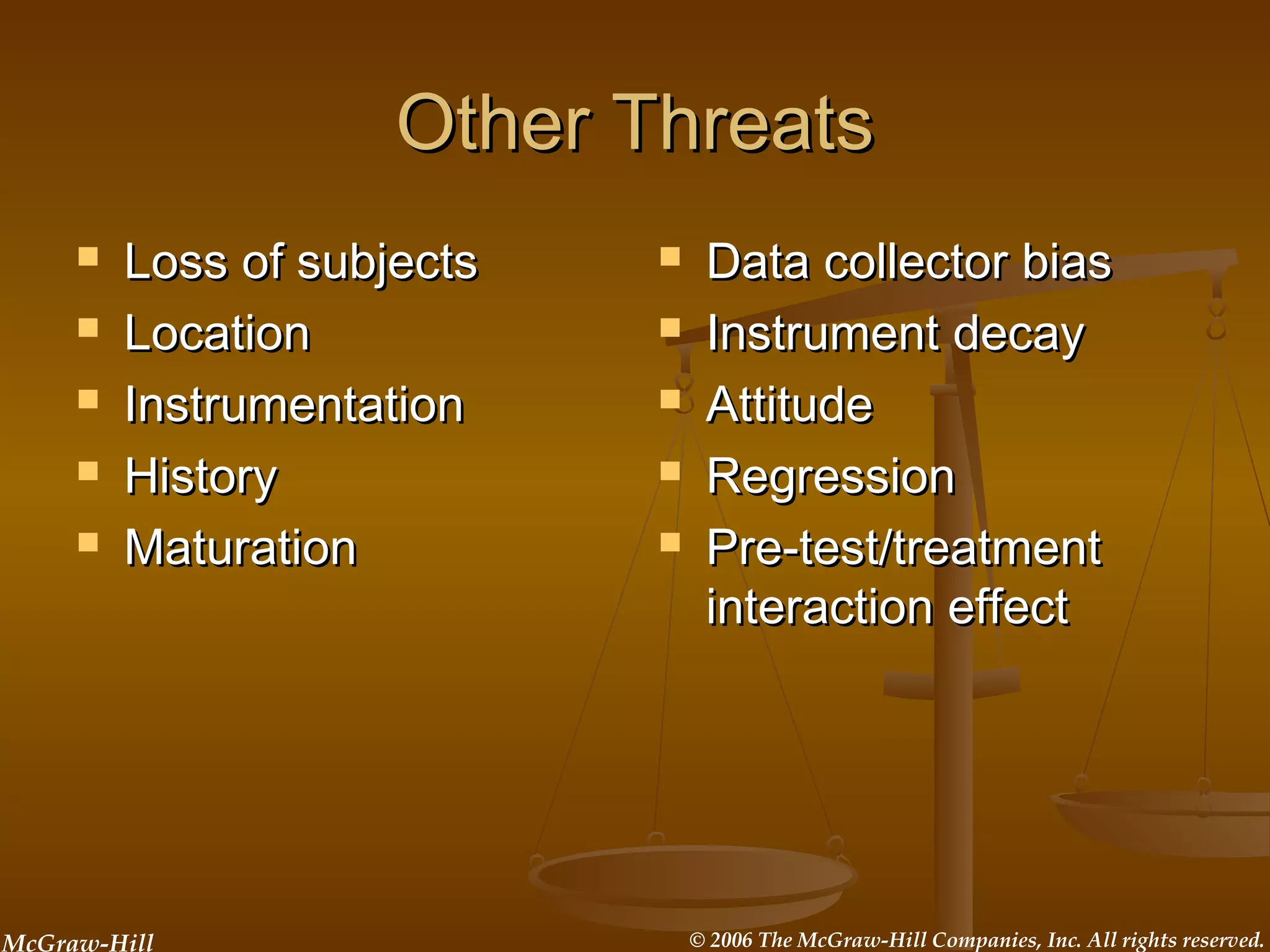 Other Threats

- Loss of subjects
- Location
- Instrumentation
- History
- Maturation

- Data collector bias
- Instrument decay
- Attitude
- Regression
- Pre-test/treatment interaction effect

McGraw-Hill

© 2006 The McGraw-Hill Companies, Inc. All rights reserved.